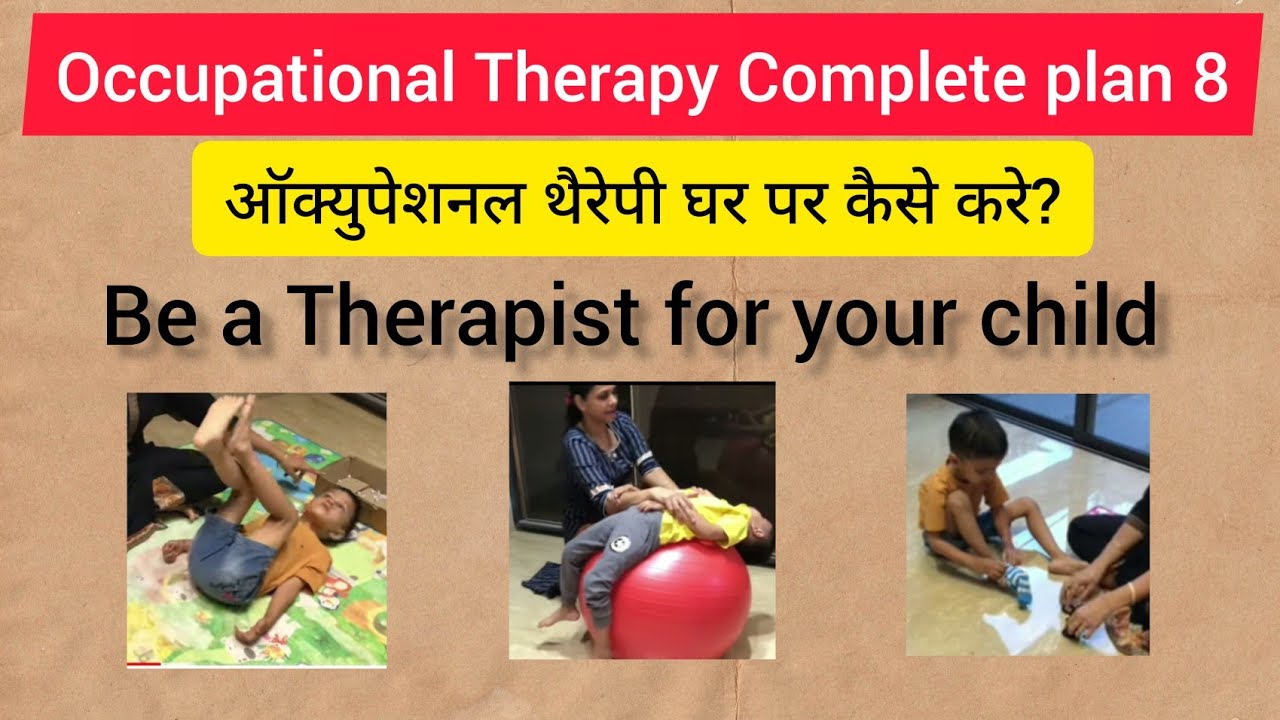 Occupational Therapy Complete plan 8

ऑक्युपेशनल थैरेपी घर पर कैसे करे?

Be a Therapist for your child